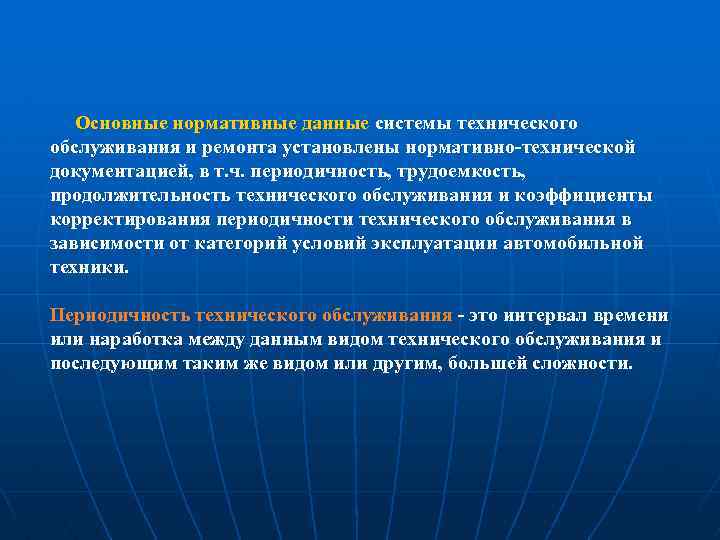 Основные нормативные данные системы технического обслуживания и ремонта установлены нормативно-технической документацией, в т.ч. периодичность, трудоемкость, продолжительность технического обслуживания и коэффициенты корректирования периодичности технического обслуживания в зависимости от категорий условий эксплуатации автомобильной техники.

Периодичность технического обслуживания - это интервал времени или наработка между данным видом технического обслуживания и последующим таким же видом или другим, большей сложности.